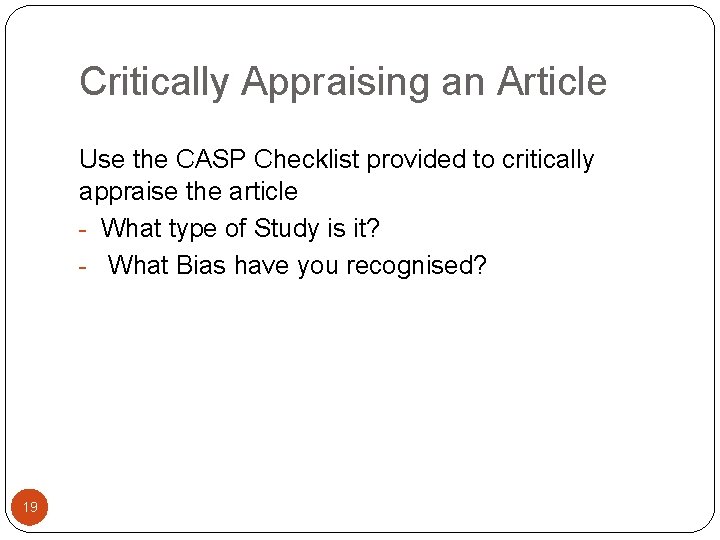 Critically Appraising an Article

Use the CASP Checklist provided to critically appraise the article

- What type of Study is it?
- What Bias have you recognised?

19